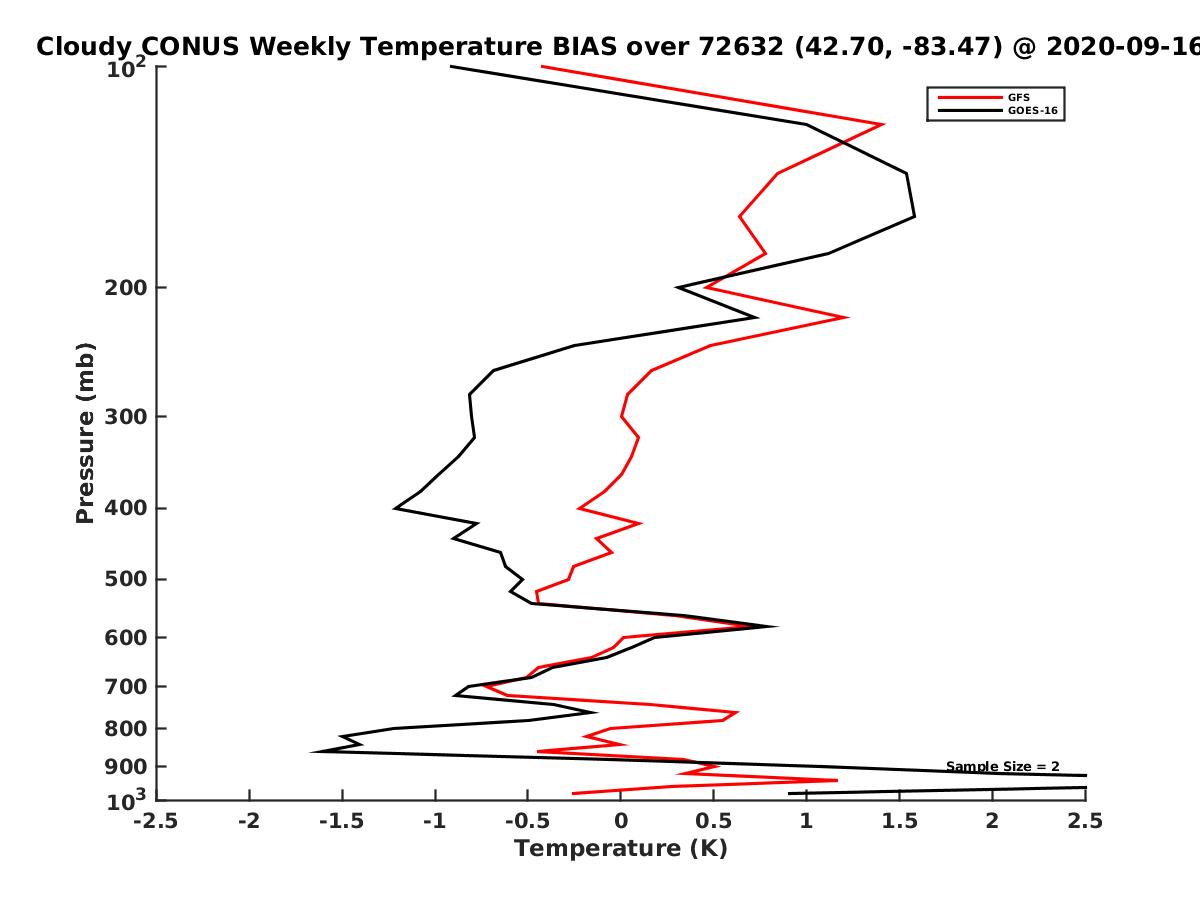 Cloudy CONUS Weekly Temperature BIAS over 72632 (42.70, -83.47) @ 2020-09-16

GFS
GOES-16

Pressure (mb)

$10^2$
200
300
400
500
600
700
800
900
$10^3$

Sample Size = 2

-2.5
-2
-1.5
-1
-0.5
0
0.5
1
1.5
2
2.5

Temperature (K)